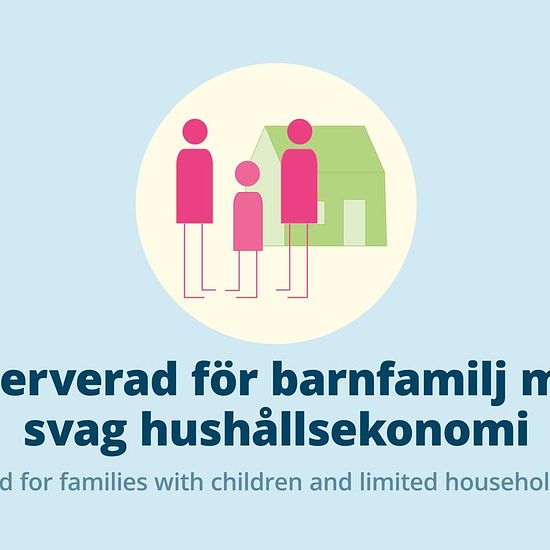 erverad för barnfamilj m
svag hushållsekonomi

d for families with children and limited househol